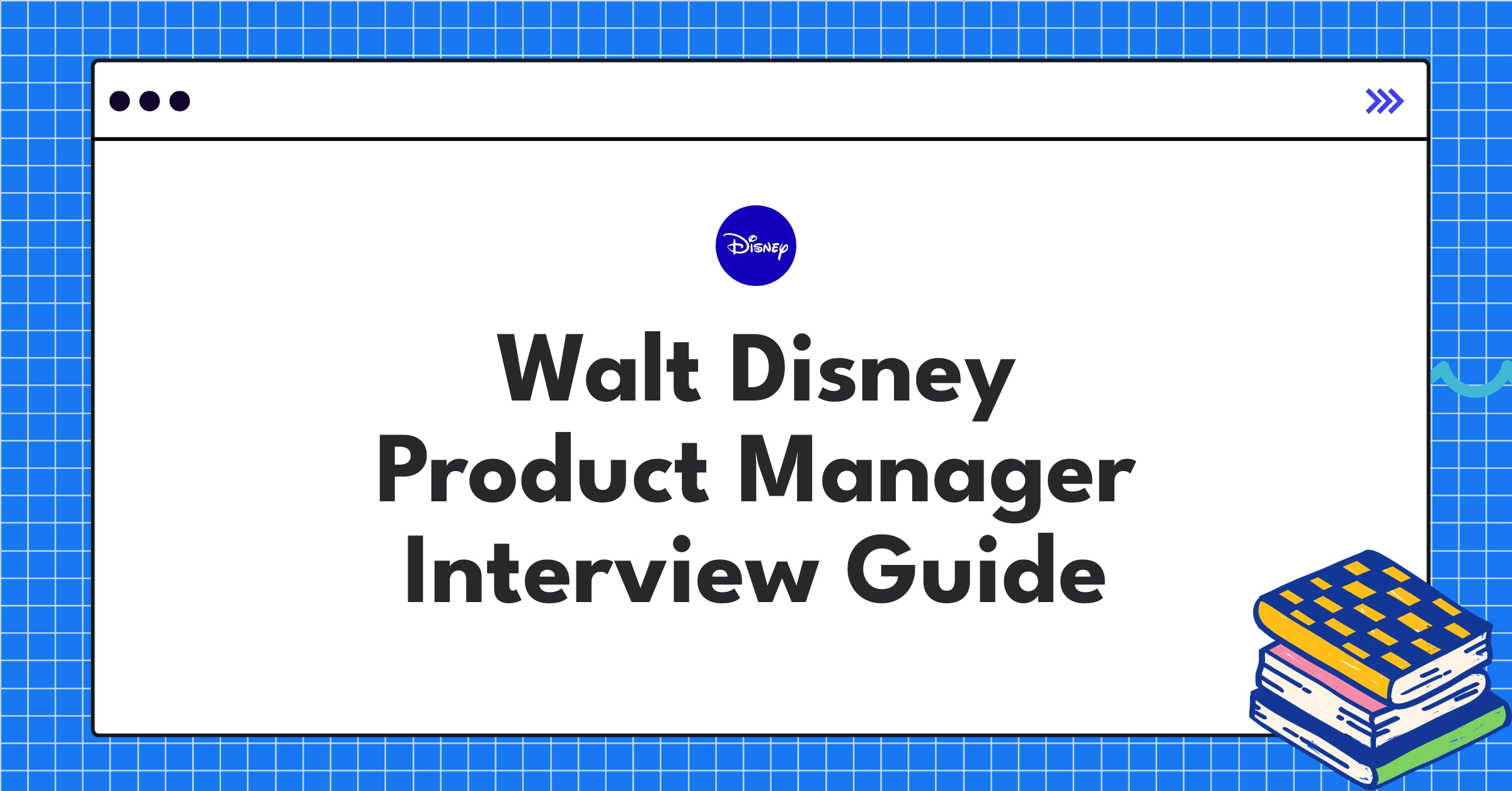 Disney

Walt Disney
Product Manager
Interview Guide